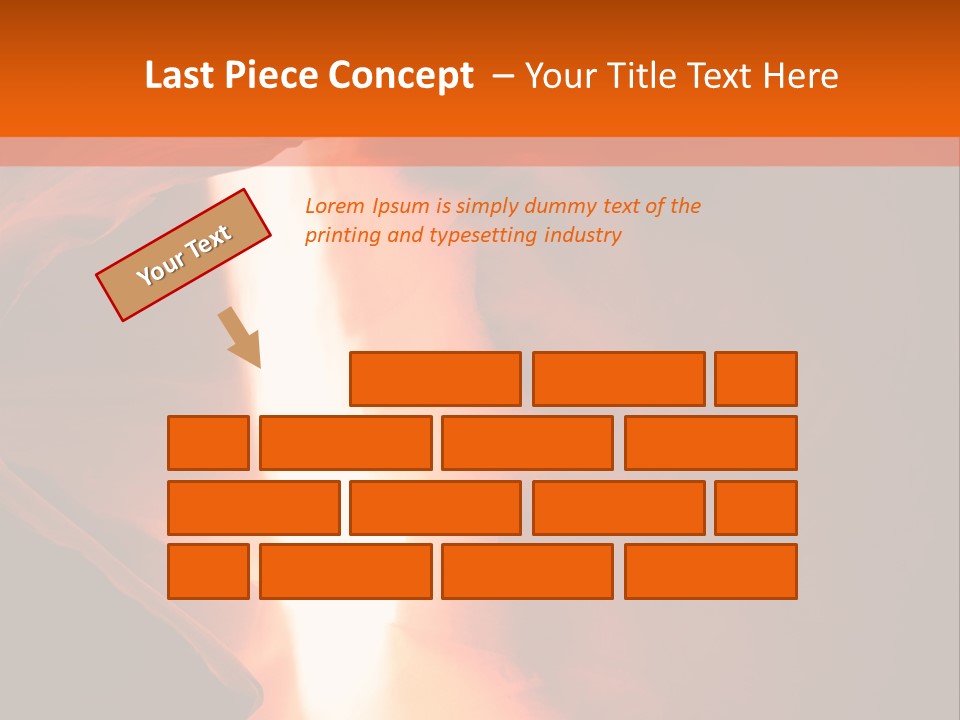 Last Piece Concept – Your Title Text Here

Your Text

Lorem Ipsum is simply dummy text of the printing and typesetting industry